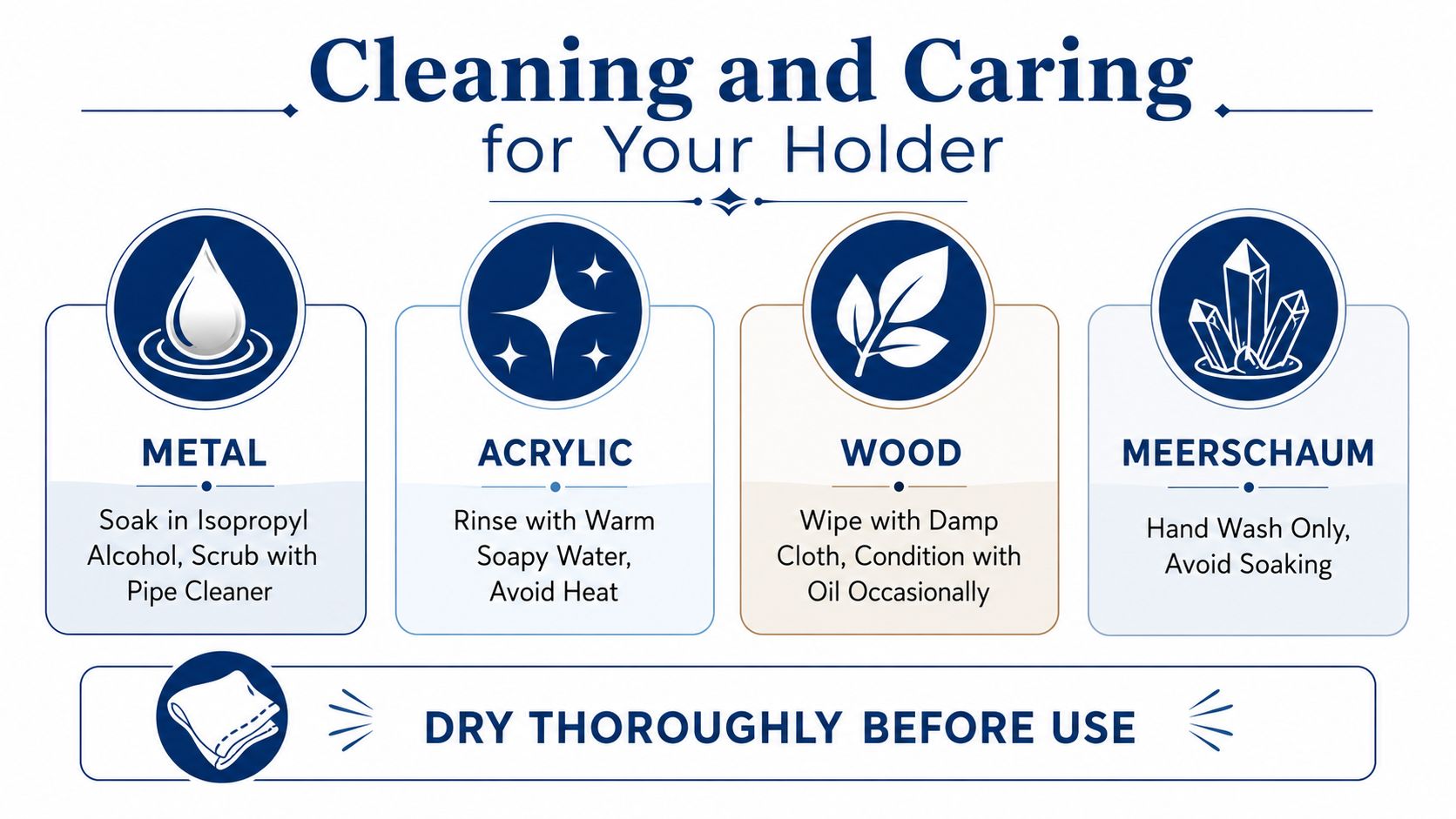 Cleaning and Caring
for Your Holder

METAL

Soak in Isopropyl Alcohol, Scrub with Pipe Cleaner

ACRYLIC

Rinse with Warm Soapy Water, Avoid Heat

WOOD

Wipe with Damp Cloth, Condition with Oil Occasionally

MEERSCHAUM

Hand Wash Only, Avoid Soaking

DRY THOROUGHLY BEFORE USE